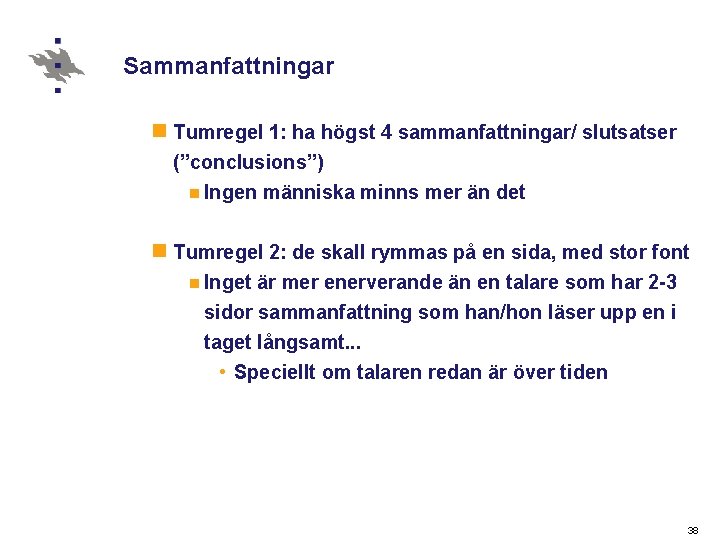 Sammanfattningar

Tumregel 1: ha högst 4 sammanfattningar/ slutsatser (”conclusions”)

Ingen människa minns mer än det

Tumregel 2: de skall rymmas på en sida, med stor font

Inget är mer enerverande än en talare som har 2-3 sidor sammanfattning som han/hon läser upp en i taget långsamt...

Speciellt om talaren redan är över tiden

38